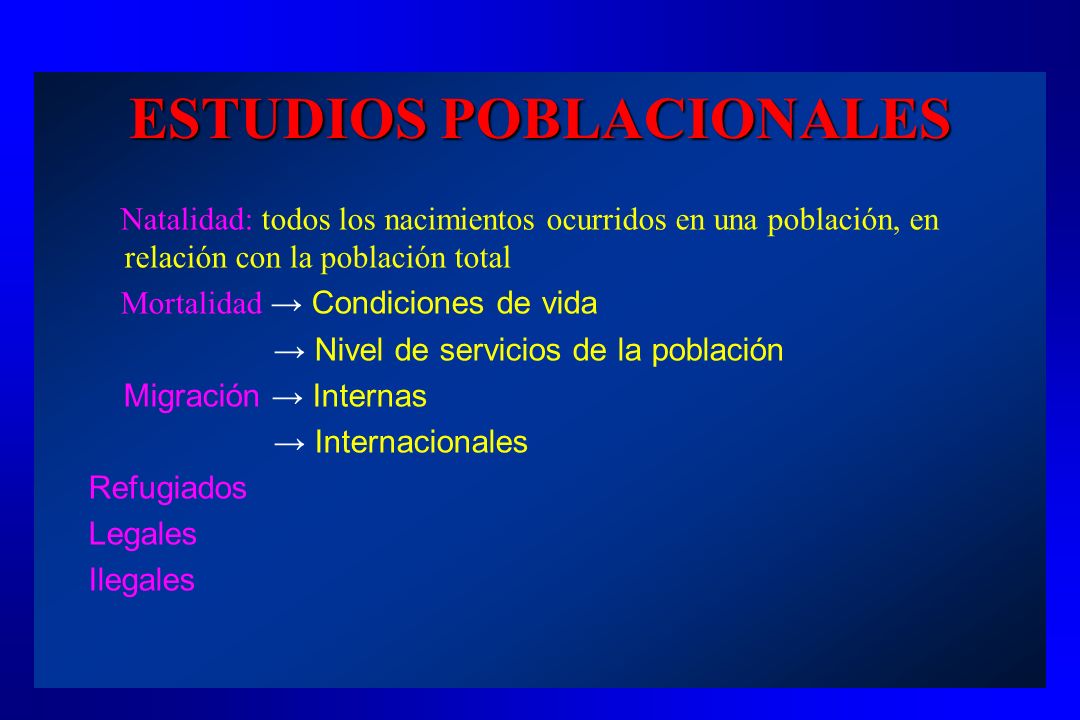 ESTUDIOS POBLACIONALES

Natalidad: todos los nacimientos ocurridos en una población, en relación con la población total

Mortalidad → Condiciones de vida

→ Nivel de servicios de la población

Migración → Internas

→ Internacionales

Refugiados

Legales

Ilegales